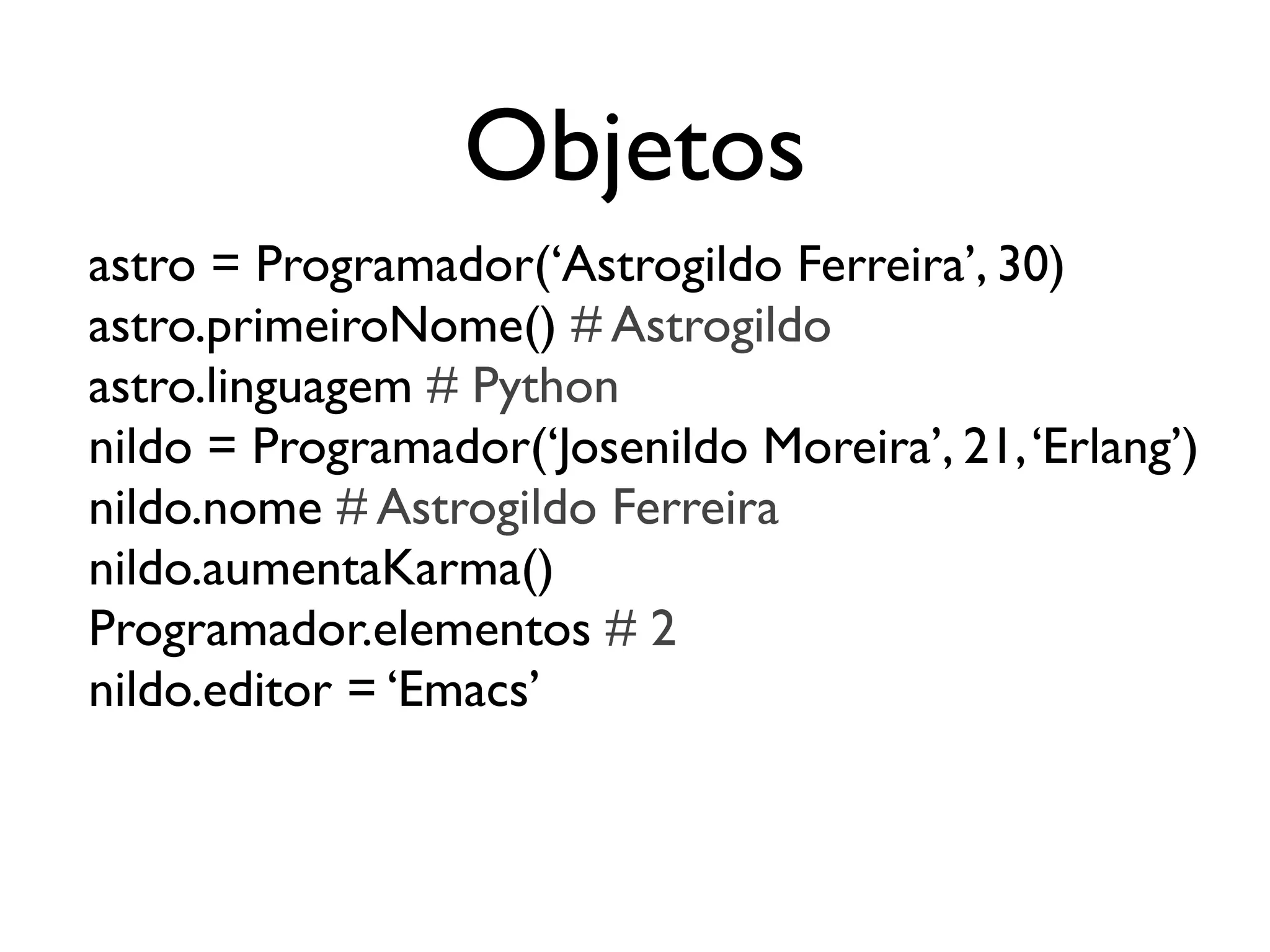 Objetos

astro = Programador(‘Astrogildo Ferreira’, 30)
astro.primeiroNome() # Astrogildo
astro.linguagem # Python
nildo = Programador(‘Josenildo Moreira’, 21, ‘Erlang’)
nildo.nome # Astrogildo Ferreira
nildo.aumentaKarma()
Programador.elementos # 2
nildo.editor = ‘Emacs’